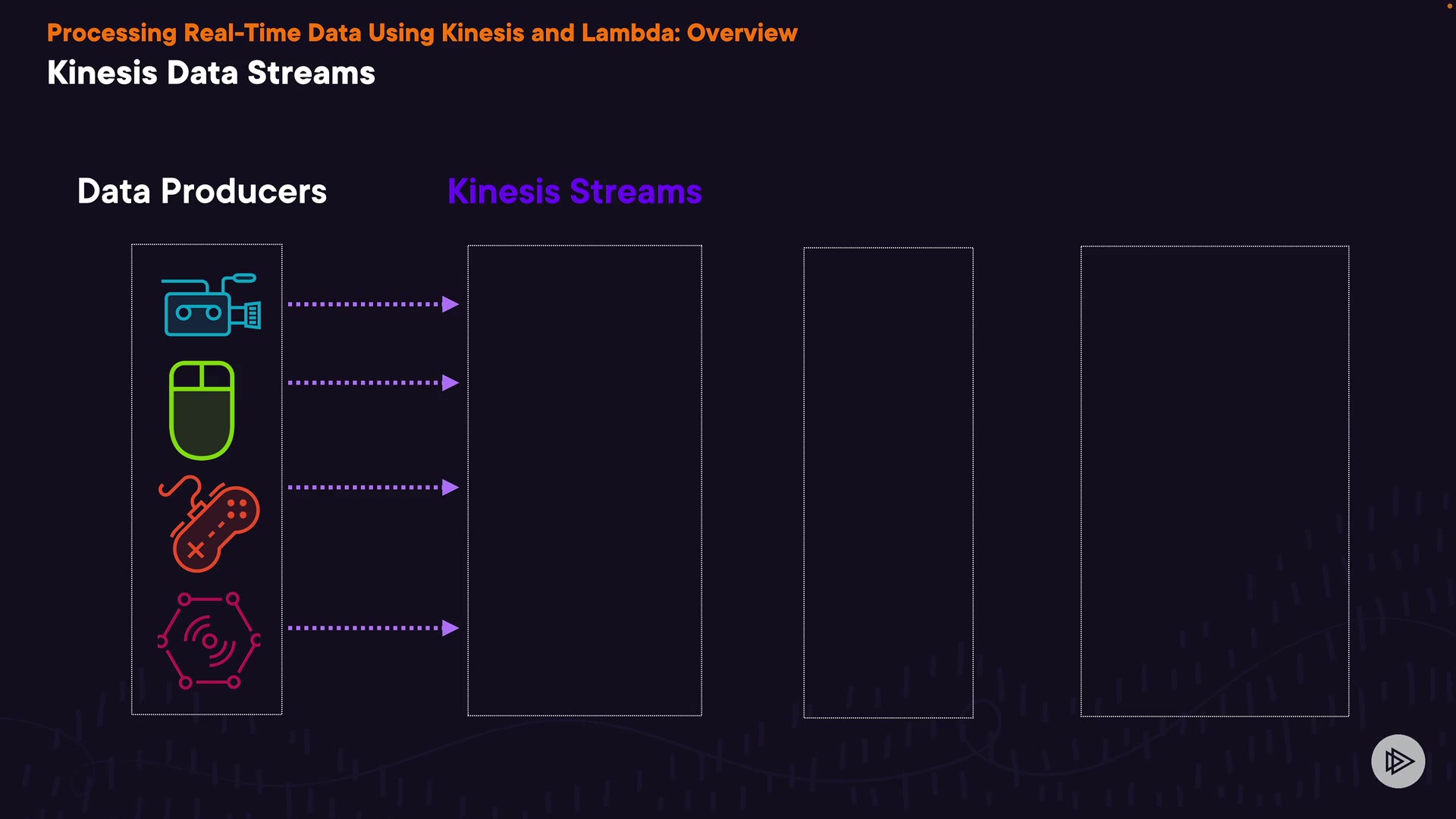 Processing Real-Time Data Using Kinesis and Lambda: Overview
Kinesis Data Streams

Data Producers

Kinesis Streams